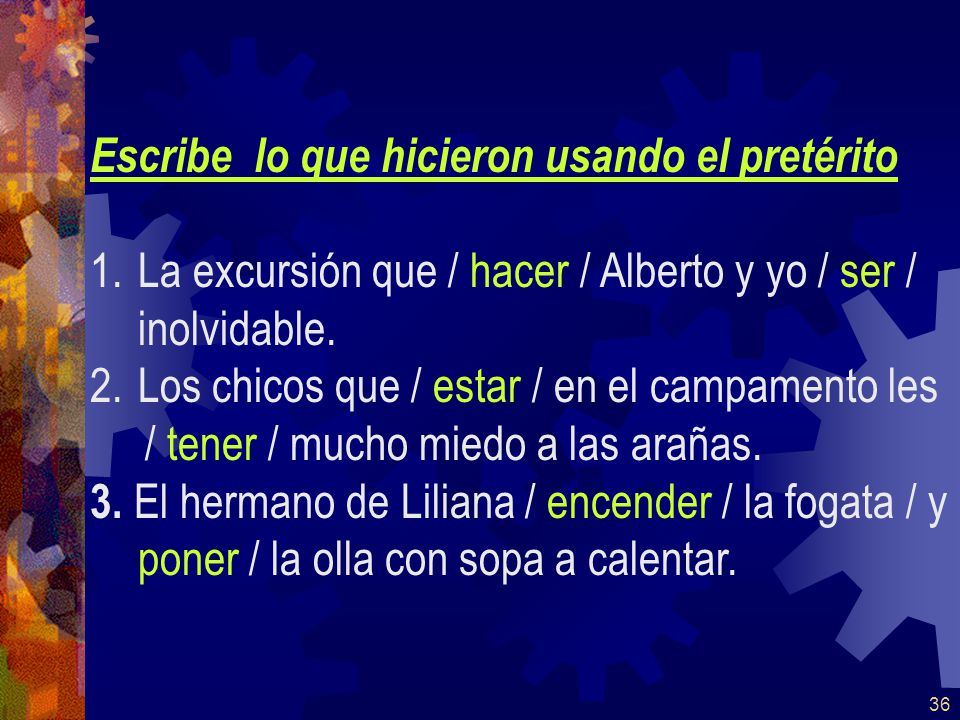 Escribe  lo que hicieron usando el pretérito

1. La excursión que / hacer / Alberto y yo / ser / inolvidable.
2. Los chicos que / estar / en el campamento les / tener / mucho miedo a las arañas.
3. El hermano de Liliana / encender / la fogata / y poner / la olla con sopa a calentar.

36